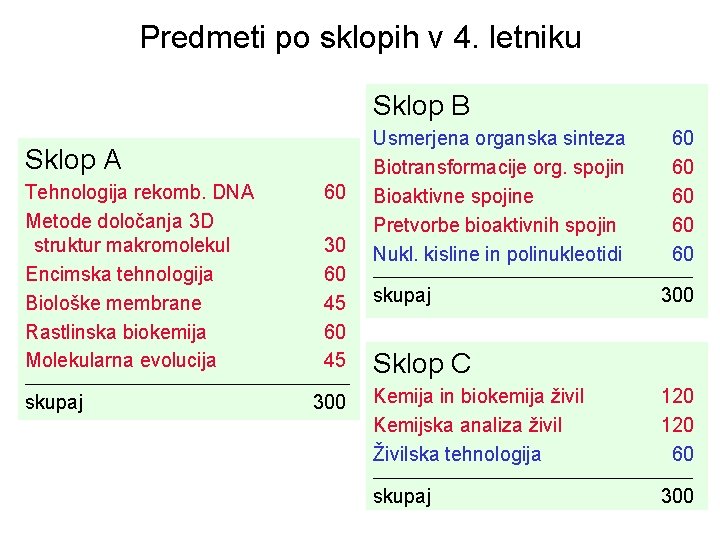 Predmeti po sklopih v 4. letniku

Sklop A

| | |
|---|---|
| Tehnologija rekomb. DNA | 60 |
| Metode določanja 3D struktur makromolekul | 30 |
| Encimska tehnologija | 60 |
| Biološke membrane | 45 |
| Rastlinska biokemija | 60 |
| Molekularna evolucija | 45 |
| skupaj | 300 |

Sklop B

| | |
|---|---|
| Usmerjena organska sinteza | 60 |
| Biotransformacije org. spojin | 60 |
| Bioaktivne spojine | 60 |
| Pretvorbe bioaktivnih spojin | 60 |
| Nukl. kisline in polinukleotidi | 60 |
| skupaj | 300 |

Sklop C

| | |
|---|---|
| Kemija in biokemija živil | 120 |
| Kemijska analiza živil | 120 |
| Živilska tehnologija | 60 |
| skupaj | 300 |